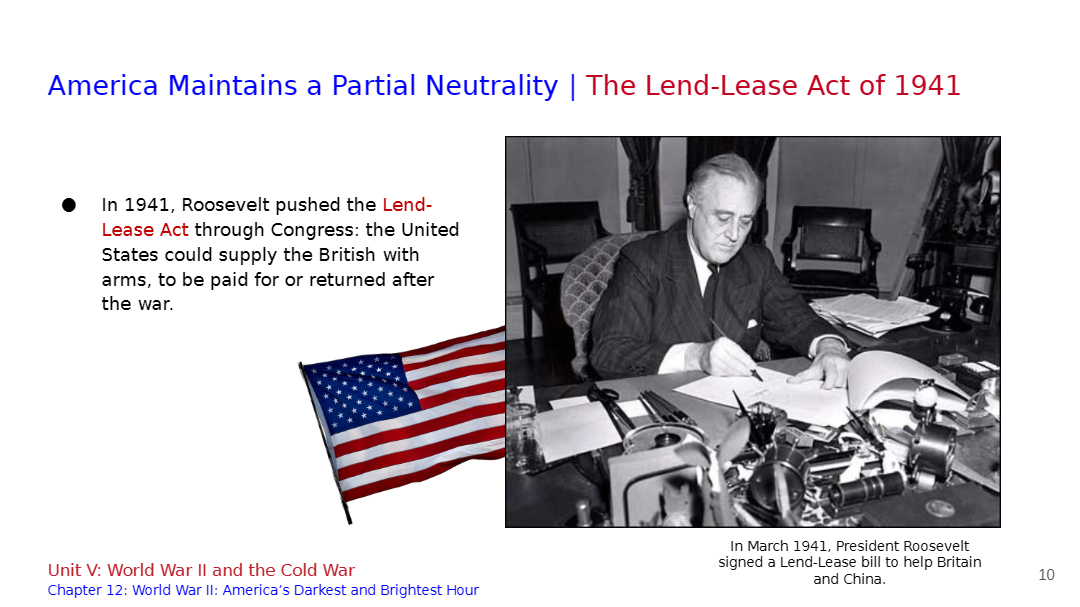 America Maintains a Partial Neutrality | The Lend-Lease Act of 1941

● In 1941, Roosevelt pushed the Lend-Lease Act through Congress: the United States could supply the British with arms, to be paid for or returned after the war.

In March 1941, President Roosevelt signed a Lend-Lease bill to help Britain and China.

Unit V: World War II and the Cold War
Chapter 12: World War II: America's Darkest and Brightest Hour

10